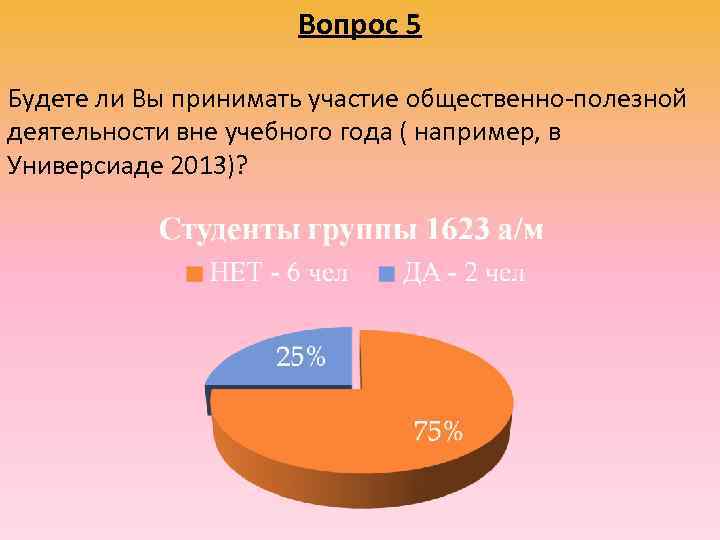 Вопрос 5

Будете ли Вы принимать участие общественно-полезной деятельности вне учебного года ( например, в Универсиаде 2013)?

Студенты группы 1623 а/м

НЕТ - 6 чел ДА - 2 чел

25%

75%